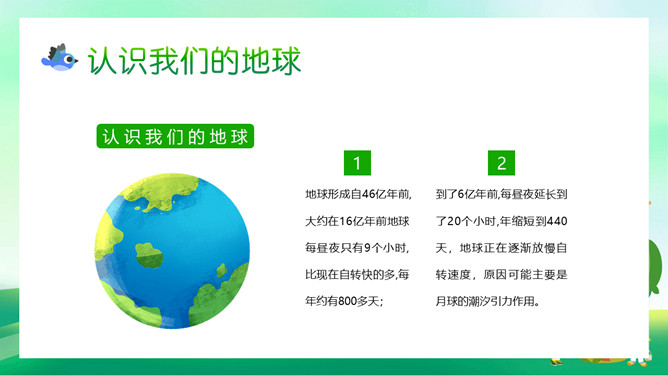 认识我们的地球

认识我们的地球

1

地球形成自46亿年前,大约在16亿年前地球每昼夜只有9个小时,比现在自转快的多,每年约有800多天;

2

到了6亿年前,每昼夜延长到了20个小时,年缩短到440天，地球正在逐渐放慢自转速度，原因可能主要是月球的潮汐引力作用。